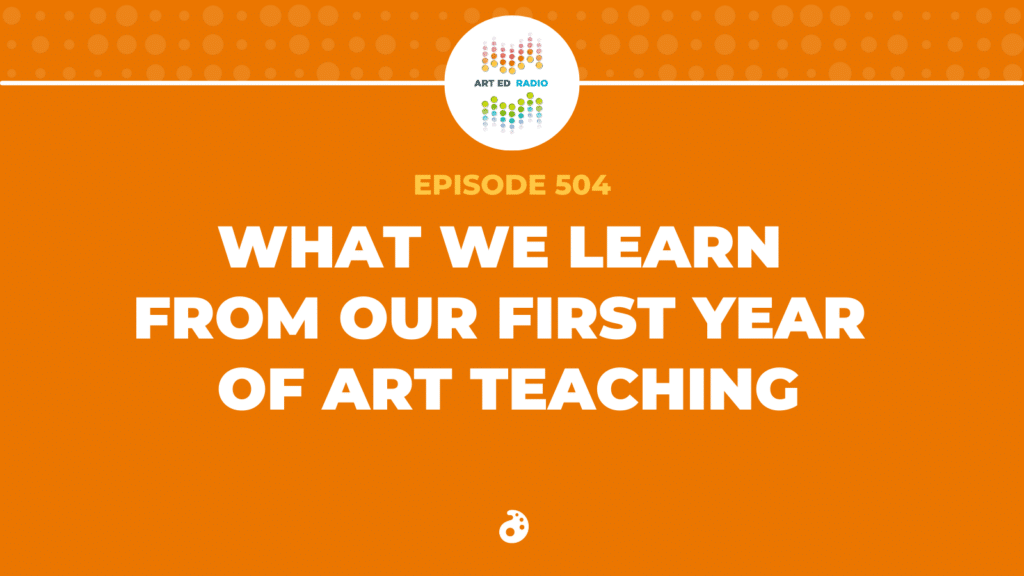 ART ED RADIO

EPISODE 504

WHAT WE LEARN FROM OUR FIRST YEAR OF ART TEACHING